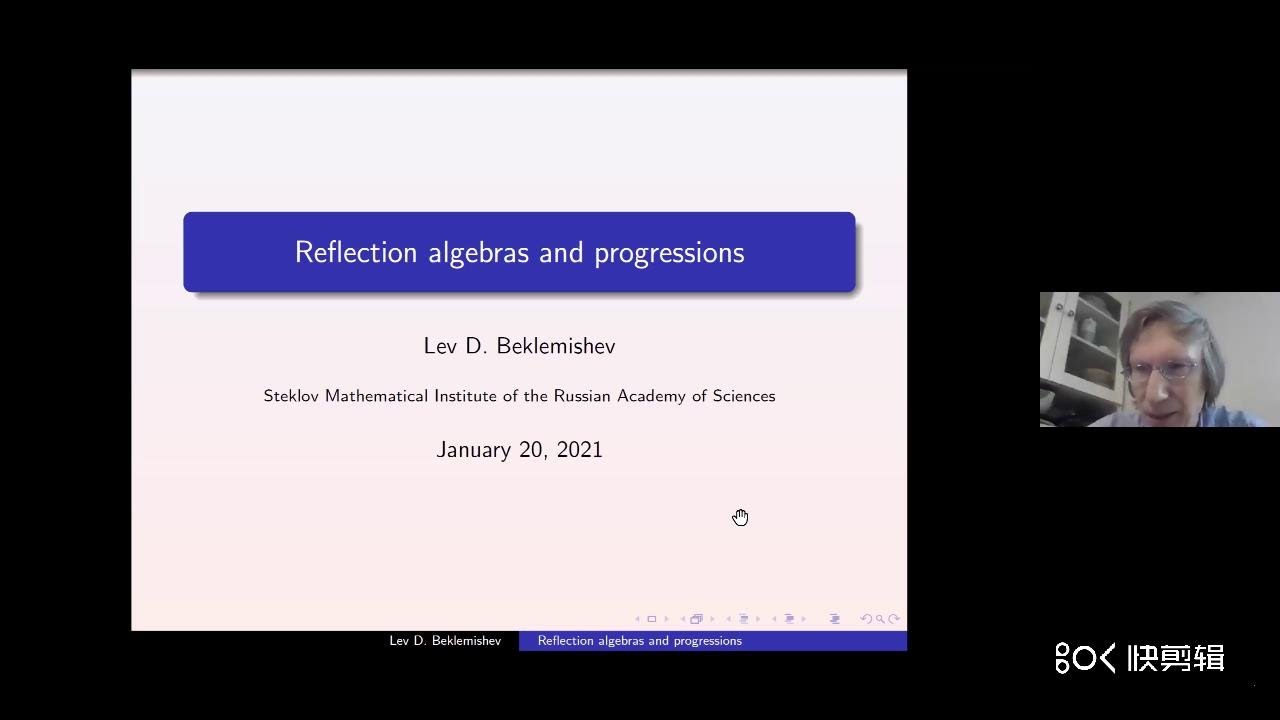 Reflection algebras and progressions

Lev D. Beklemishev

Steklov Mathematical Institute of the Russian Academy of Sciences

January 20, 2021

Lev D. Beklemishev Reflection algebras and progressions

快剪辑